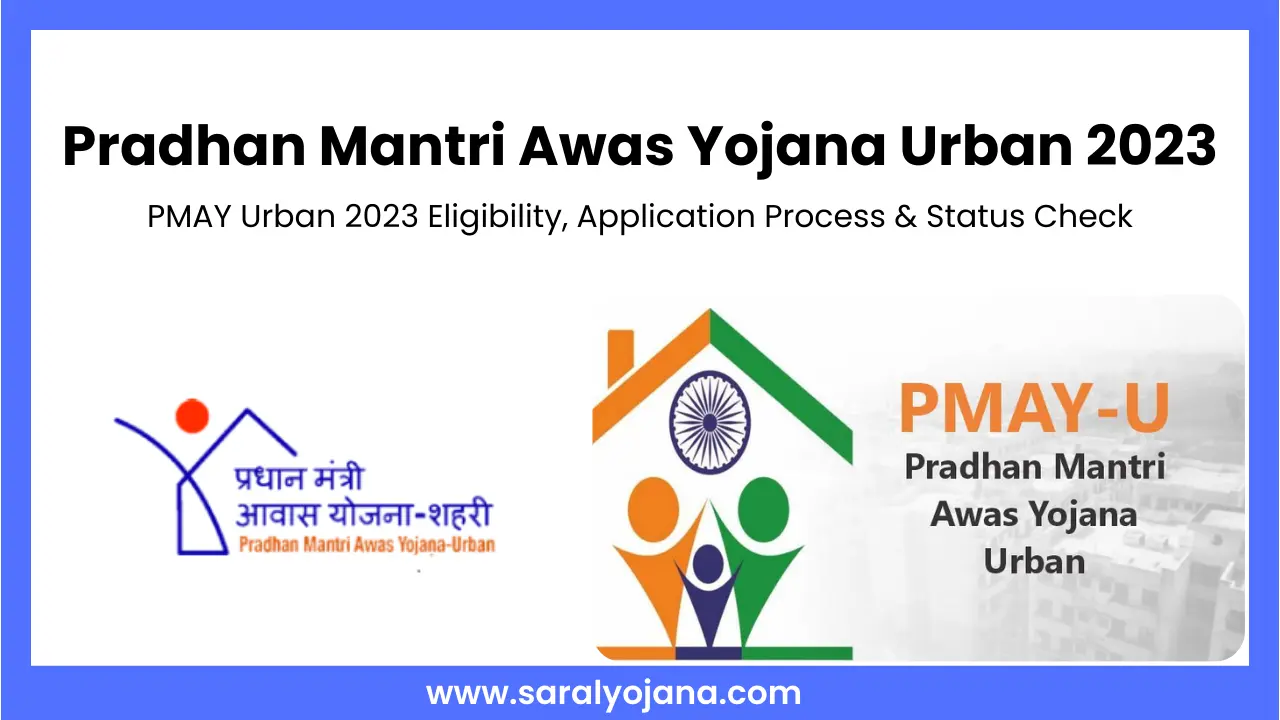 Pradhan Mantri Awas Yojana Urban 2023

PMAY Urban 2023 Eligibility, Application Process & Status Check

प्रधान मंत्री
आवास योजना-शहरी
Pradhan Mantri Awas Yojana-Urban

PMAY-U
Pradhan Mantri Awas Yojana Urban

www.saralyojana.com